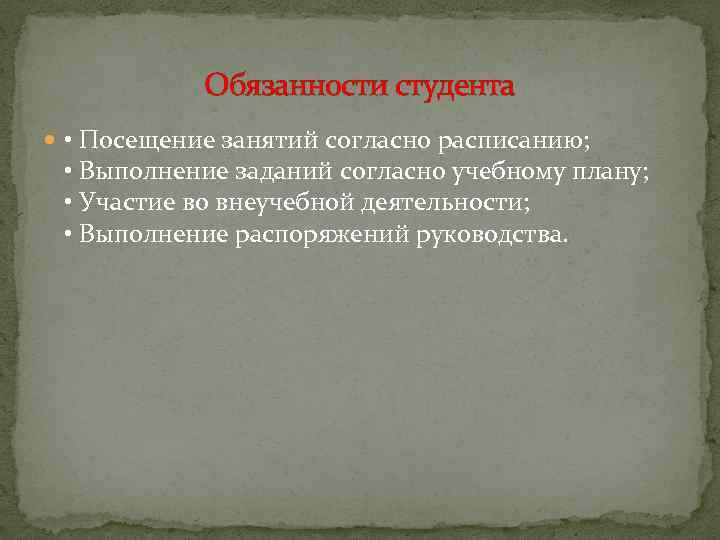 Обязанности студента

• Посещение занятий согласно расписанию;
• Выполнение заданий согласно учебному плану;
• Участие во внеучебной деятельности;
• Выполнение распоряжений руководства.